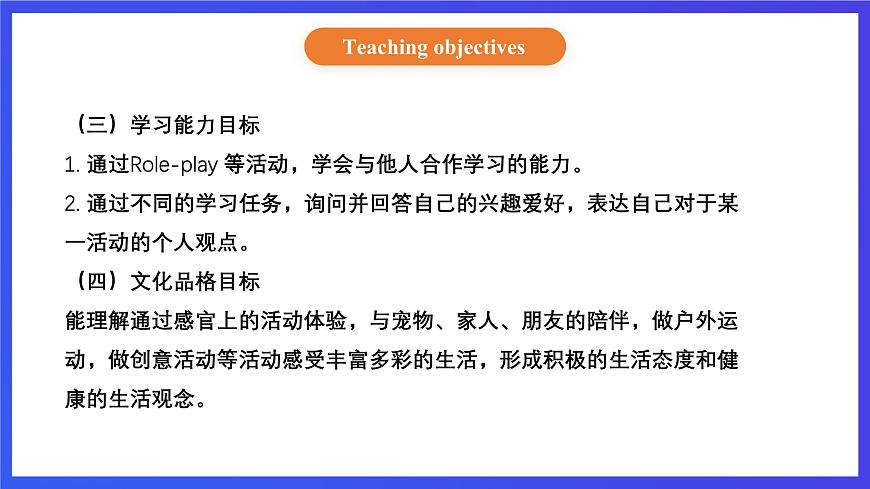 Teaching objectives

（三）学习能力目标

1. 通过Role-play 等活动，学会与他人合作学习的能力。

2. 通过不同的学习任务，询问并回答自己的兴趣爱好，表达自己对于某一活动的个人观点。

（四）文化品格目标

能理解通过感官上的活动体验，与宠物、家人、朋友的陪伴，做户外运动，做创意活动等活动感受丰富多彩的生活，形成积极的生活态度和健康的生活观念。